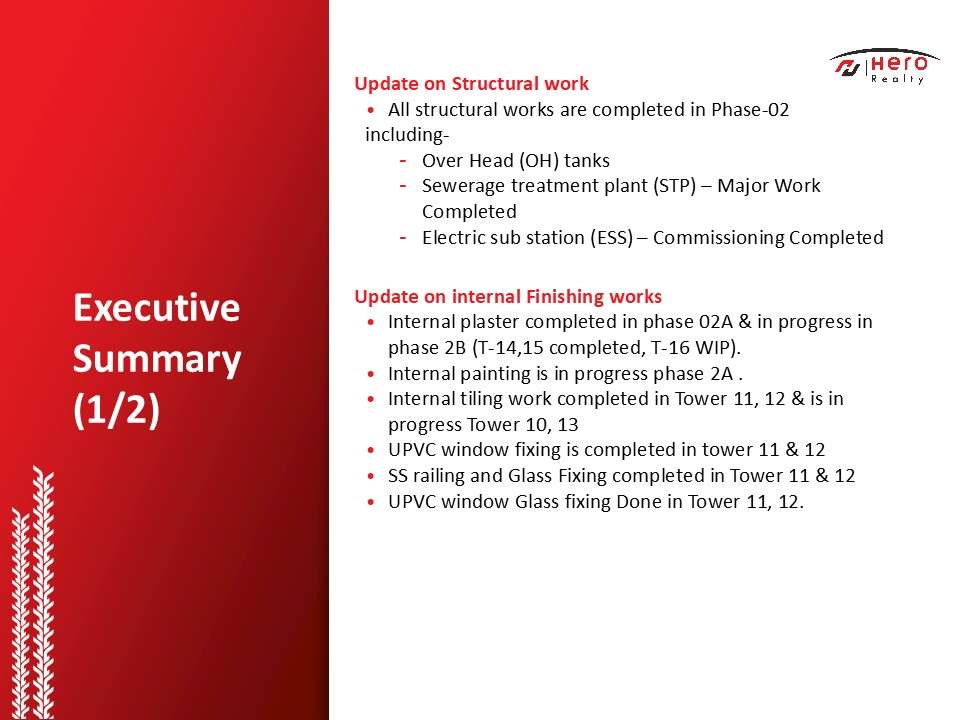 Executive Summary (1/2)

Hero Realty

Update on Structural work
• All structural works are completed in Phase-02 including-
- Over Head (OH) tanks
- Sewerage treatment plant (STP) – Major Work Completed
- Electric sub station (ESS) – Commissioning Completed

Update on internal Finishing works
• Internal plaster completed in phase 02A & in progress in phase 2B (T-14,15 completed, T-16 WIP).
• Internal painting is in progress phase 2A .
• Internal tiling work completed in Tower 11, 12 & is in progress Tower 10, 13
• UPVC window fixing is completed in tower 11 & 12
• SS railing and Glass Fixing completed in Tower 11 & 12
• UPVC window Glass fixing Done in Tower 11, 12.